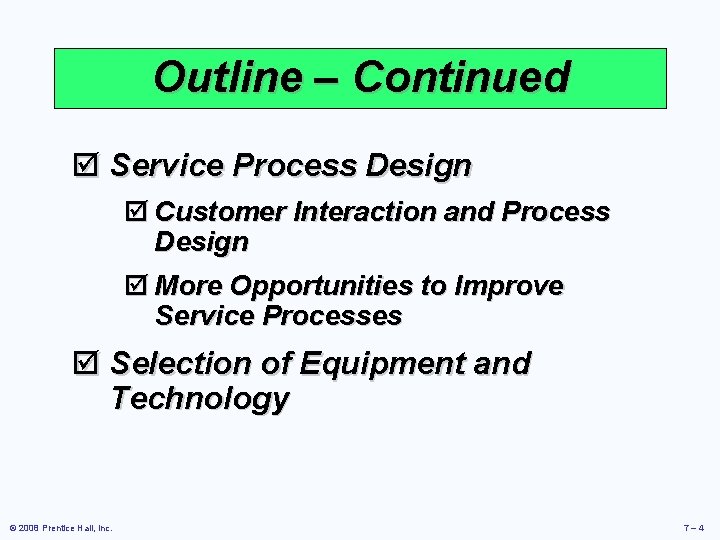 Outline – Continued

☑ Service Process Design

☑ Customer Interaction and Process Design

☑ More Opportunities to Improve Service Processes

☑ Selection of Equipment and Technology

© 2008 Prentice Hall, Inc.

7 – 4